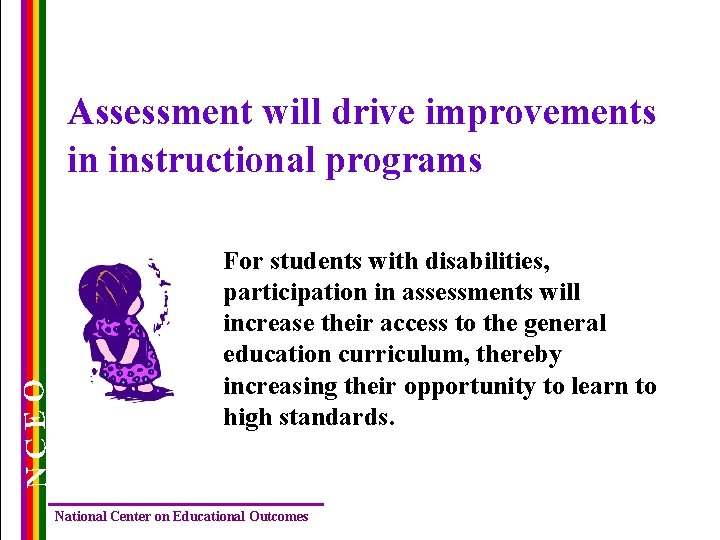 Assessment will drive improvements in instructional programs

For students with disabilities, participation in assessments will increase their access to the general education curriculum, thereby increasing their opportunity to learn to high standards.

NCEO

National Center on Educational Outcomes